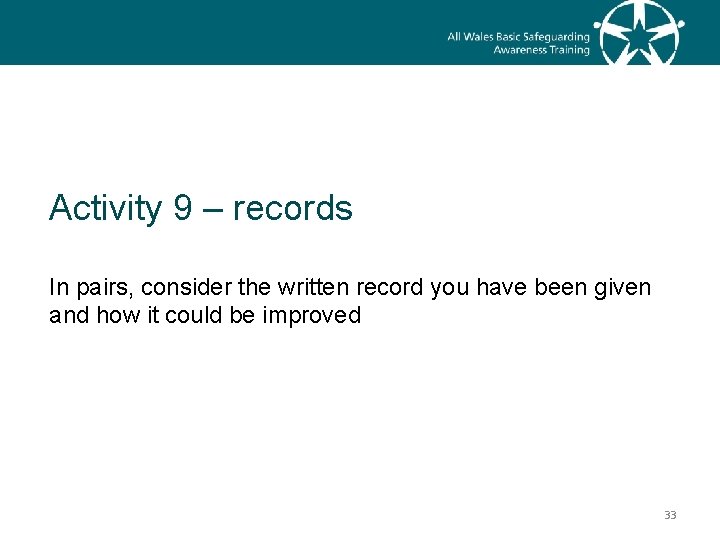 All Wales Basic Safeguarding Awareness Training

Activity 9 – records

In pairs, consider the written record you have been given and how it could be improved

33